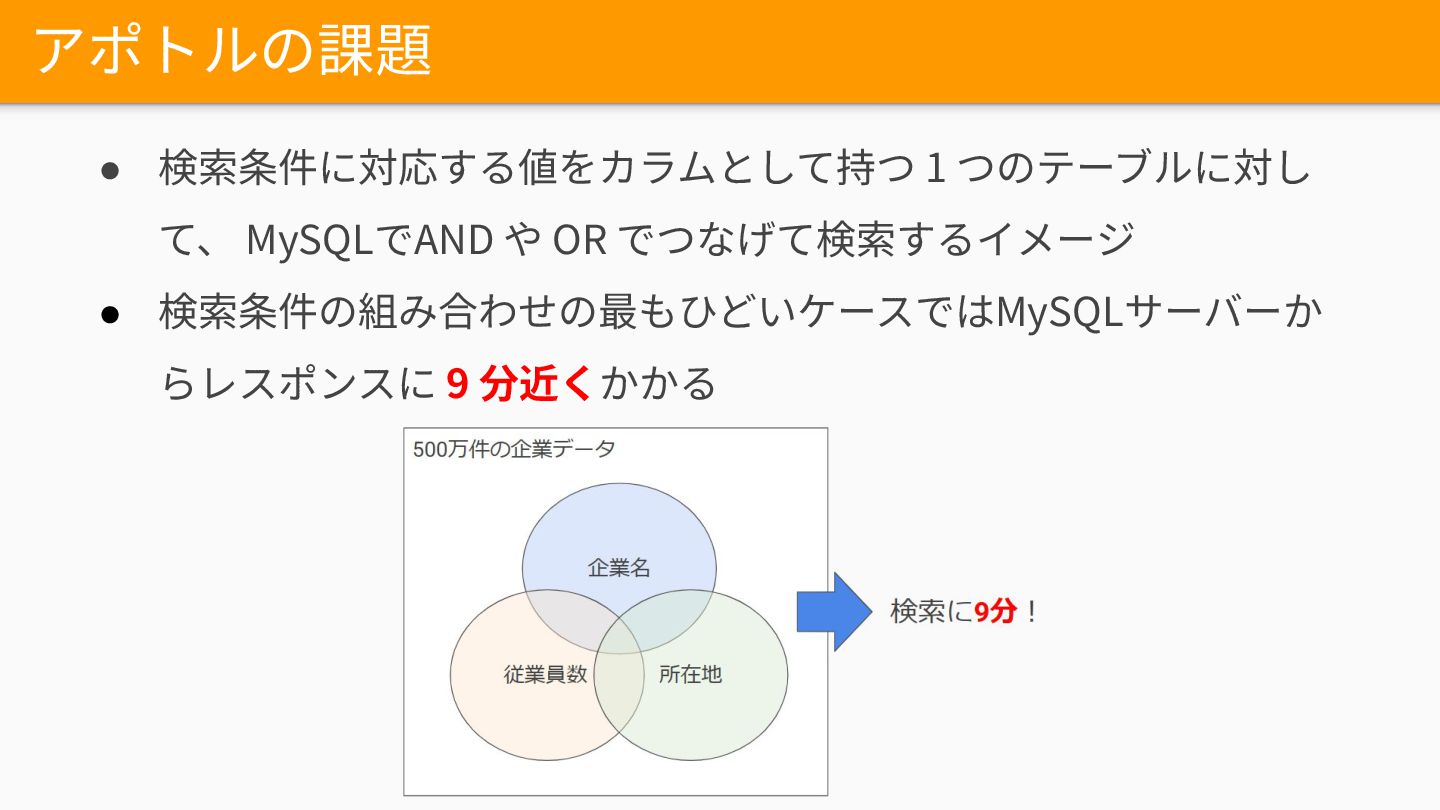 アポトルの課題

● 検索条件に対応する値をカラムとして持つ 1 つのテーブルに対して、 MySQLでAND や OR でつなげて検索するイメージ

● 検索条件の組み合わせの最もひどいケースではMySQLサーバーからレスポンスに 9 分近くかかる

500万件の企業データ

企業名

従業員数

所在地

検索に9分！